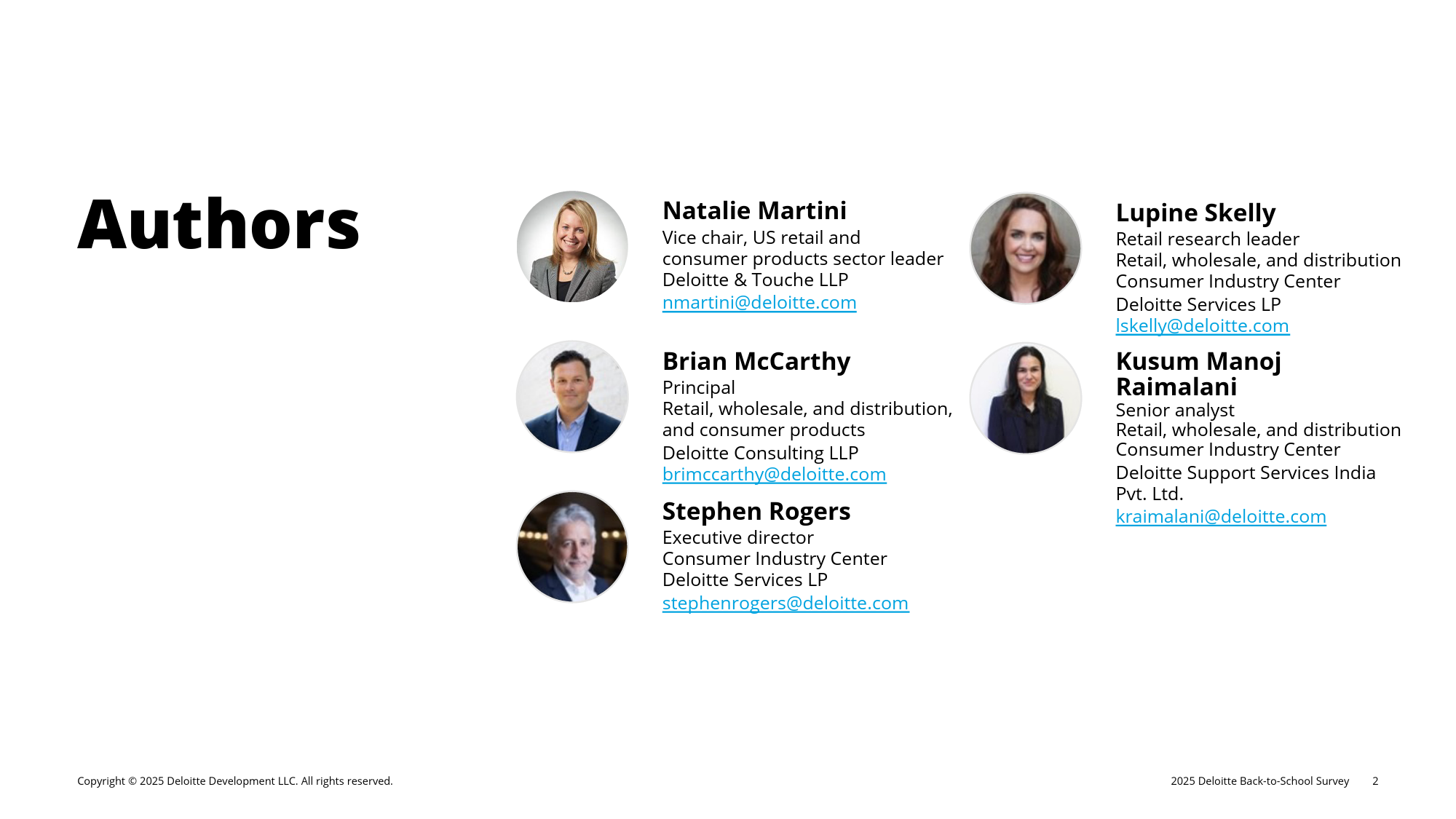 Authors

Natalie Martini
Vice chair, US retail and consumer products sector leader
Deloitte & Touche LLP
nmartini@deloitte.com

Brian McCarthy
Principal
Retail, wholesale, and distribution, and consumer products
Deloitte Consulting LLP
brimccarthy@deloitte.com

Stephen Rogers
Executive director
Consumer Industry Center
Deloitte Services LP
stephenrogers@deloitte.com

Lupine Skelly
Retail research leader
Retail, wholesale, and distribution Consumer Industry Center
Deloitte Services LP
lskelly@deloitte.com

Kusum Manoj Raimalani
Senior analyst
Retail, wholesale, and distribution Consumer Industry Center
Deloitte Support Services India Pvt. Ltd.
kraimalani@deloitte.com

Copyright © 2025 Deloitte Development LLC. All rights reserved.

2025 Deloitte Back-to-School Survey 2